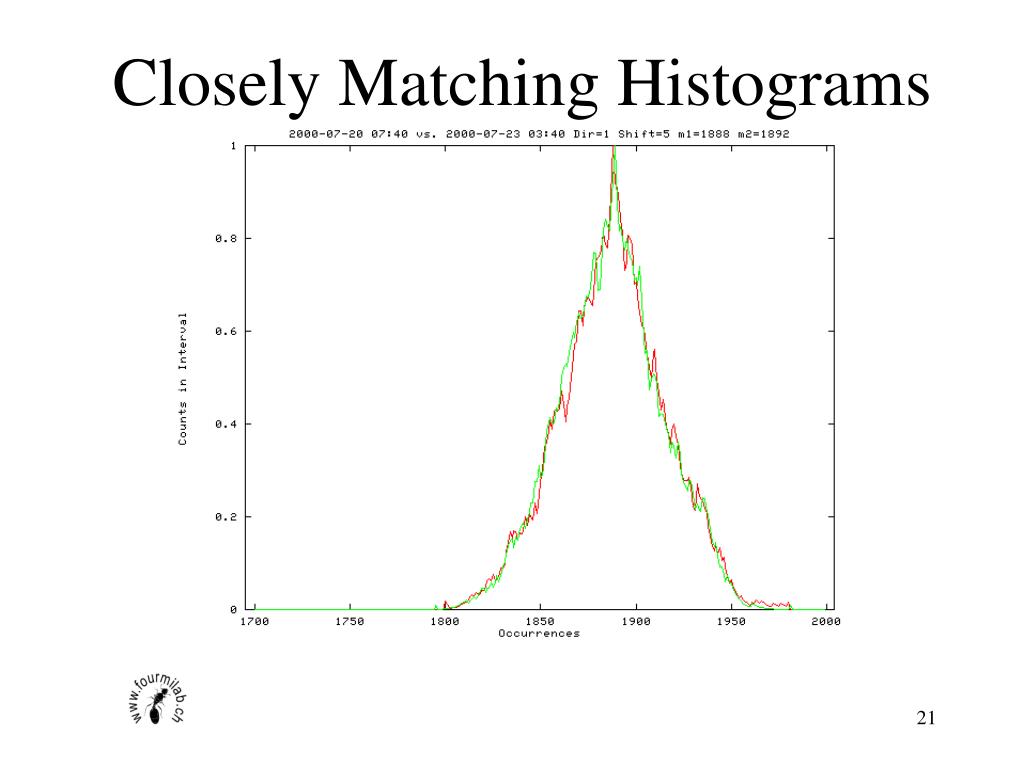 Closely Matching Histograms

2000-07-20 07:40 vs. 2000-07-23 03:40 Dir=1 Shift=5 m1=1888 m2=1892

Counts in Interval

1
0.8
0.6
0.4
0.2
0

1700 1750 1800 1850 1900 1950 2000
Occurrences

www.fourmilab.ch

21